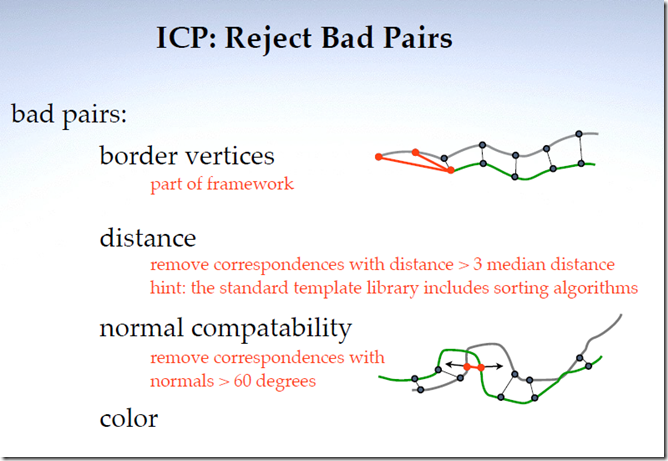 ICP: Reject Bad Pairs

bad pairs:

border vertices

part of framework

distance

remove correspondences with distance > 3 median distance
hint: the standard template library includes sorting algorithms

normal compatability

remove correspondences with normals > 60 degrees

color